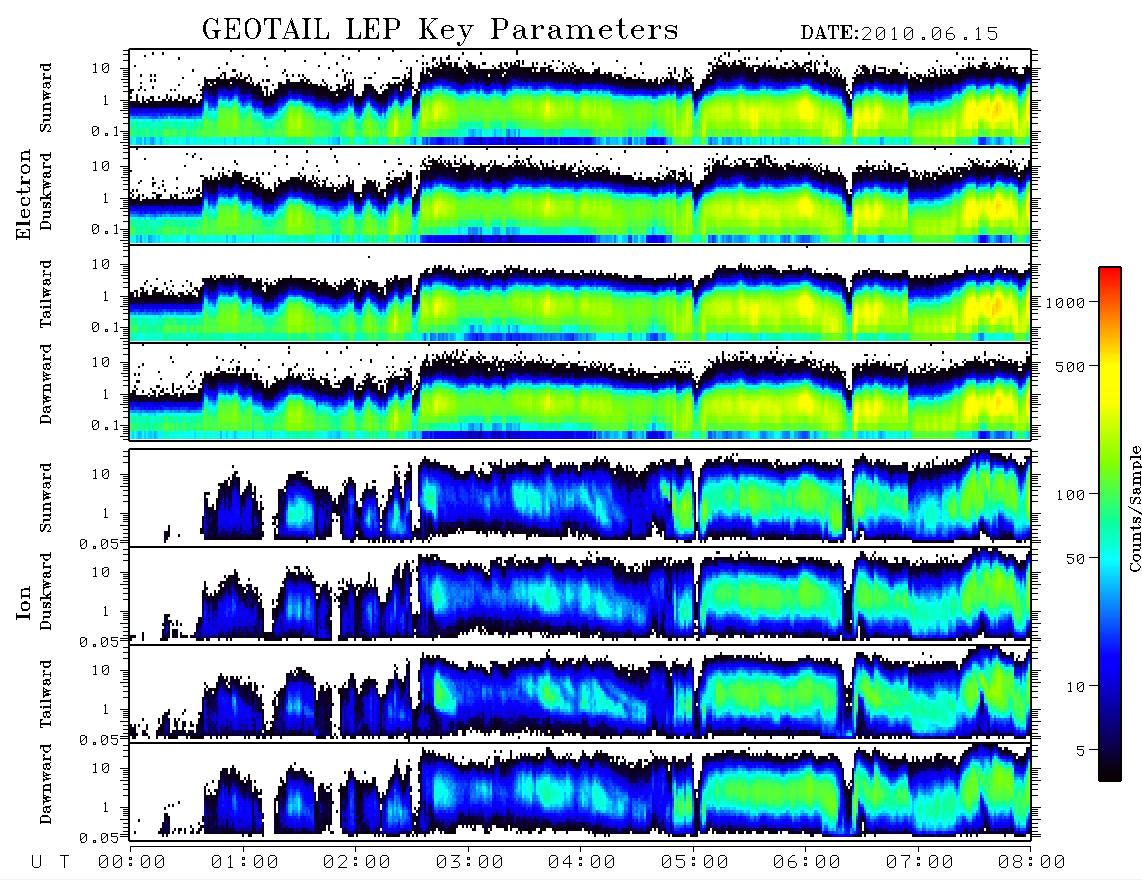 GEOTAIL LEP Key Parameters DATE:2010.06.15

Electron
Sunward
10
1
0.1
Duskward
10
1
0.1
Tailward
10
1
0.1
Dawnward
10
1
0.1

Ion
Sunward
10
1
0.05
Duskward
10
1
0.05
Tailward
10
1
0.05
Dawnward
10
1
0.05

U T 00:00 01:00 02:00 03:00 04:00 05:00 06:00 07:00 08:00

1000
500
100
50
10
5
Counts/Sample